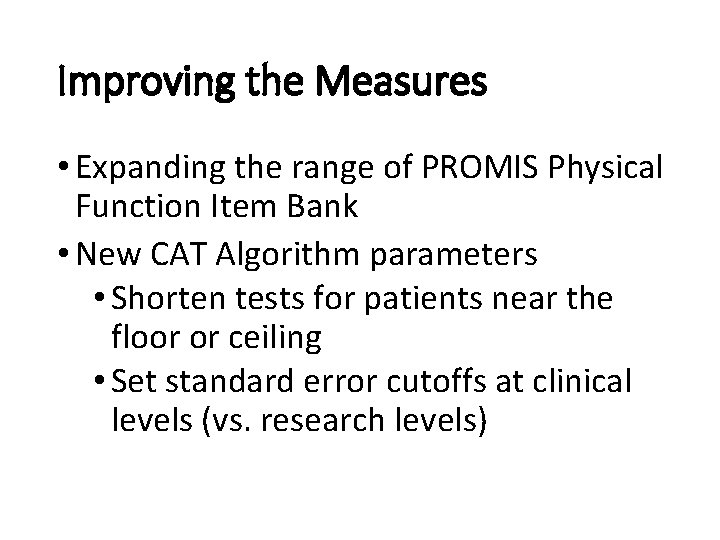 Improving the Measures

• Expanding the range of PROMIS Physical Function Item Bank

• New CAT Algorithm parameters

  • Shorten tests for patients near the floor or ceiling

  • Set standard error cutoffs at clinical levels (vs. research levels)